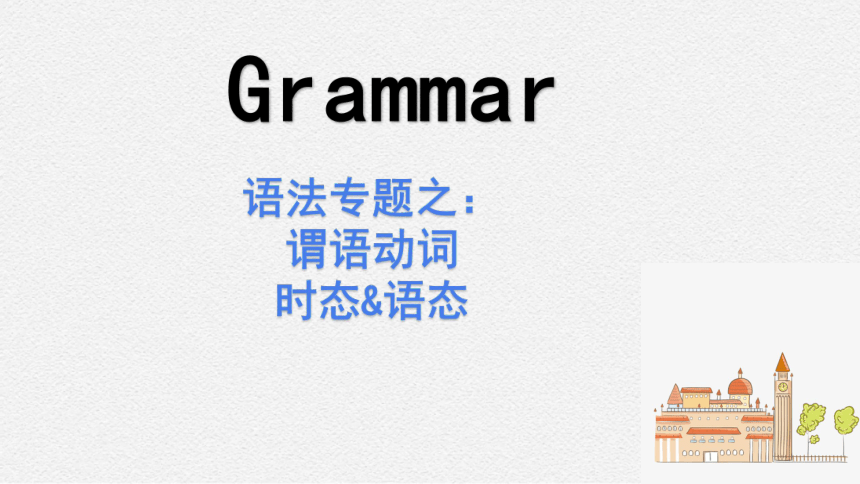 Grammar

语法专题之：
谓语动词
时态&语态